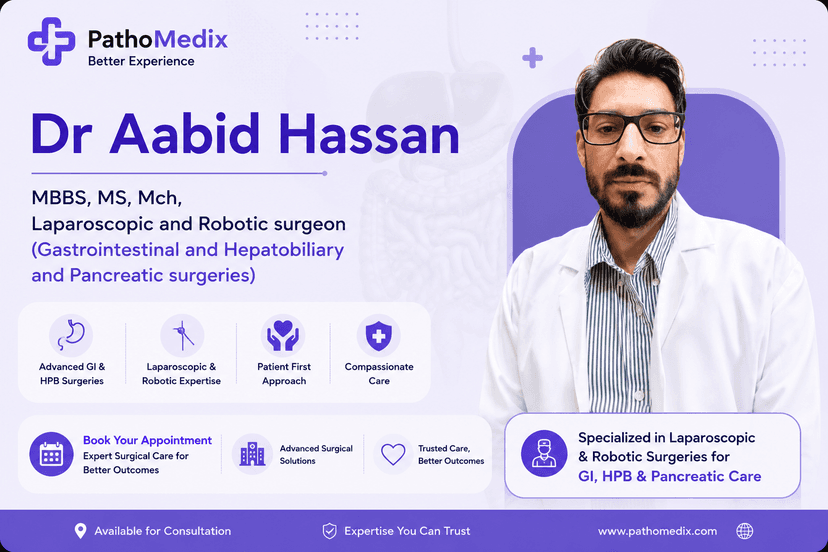 PathoMedix
Better Experience

Dr Aabid Hassan

MBBS, MS, Mch,
Laparoscopic and Robotic surgeon
(Gastrointestinal and Hepatobiliary and Pancreatic surgeries)

Advanced GI & HPB Surgeries

Laparoscopic & Robotic Expertise

Patient First Approach

Compassionate Care

Book Your Appointment
Expert Surgical Care for Better Outcomes

Advanced Surgical Solutions

Trusted Care, Better Outcomes

Specialized in Laparoscopic & Robotic Surgeries for GI, HPB & Pancreatic Care

Available for Consultation

Expertise You Can Trust

www.pathomedix.com